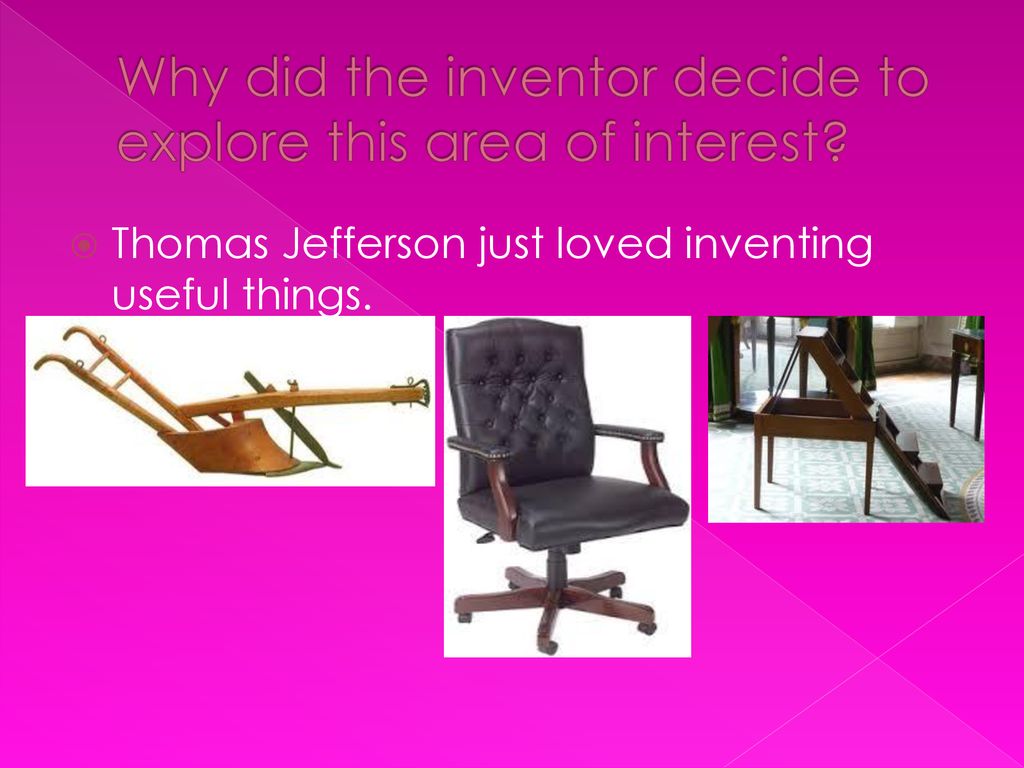 Why did the inventor decide to explore this area of interest?

Thomas Jefferson just loved inventing useful things.